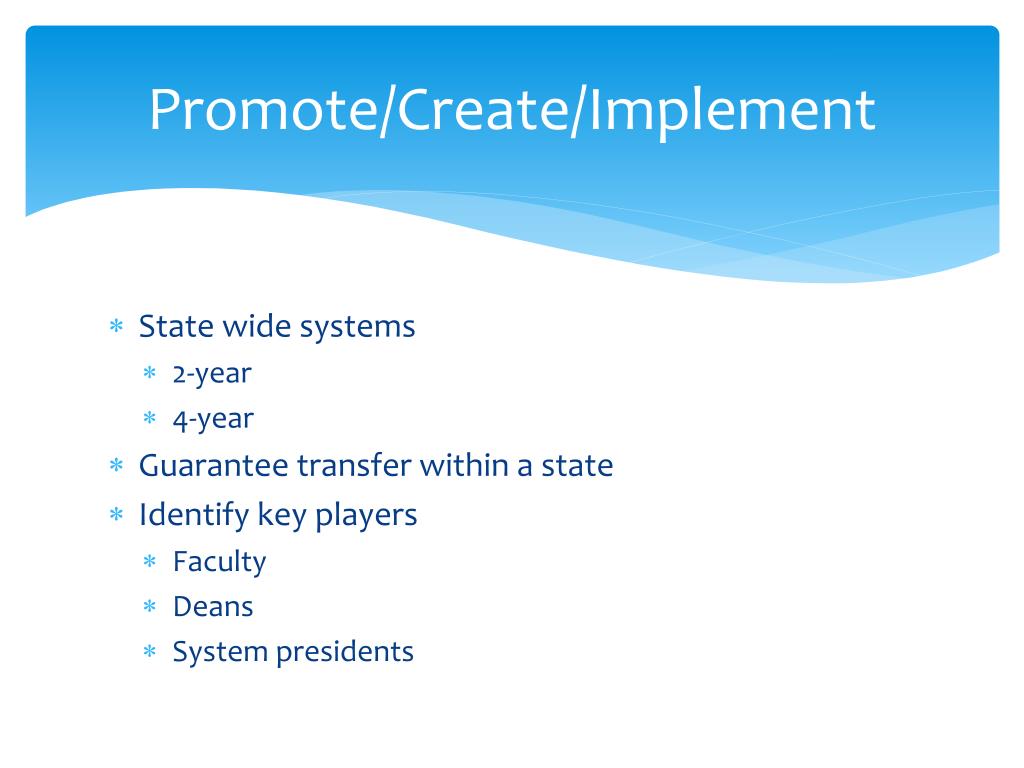 Promote/Create/Implement

* State wide systems
  * 2-year
  * 4-year
* Guarantee transfer within a state
* Identify key players
  * Faculty
  * Deans
  * System presidents